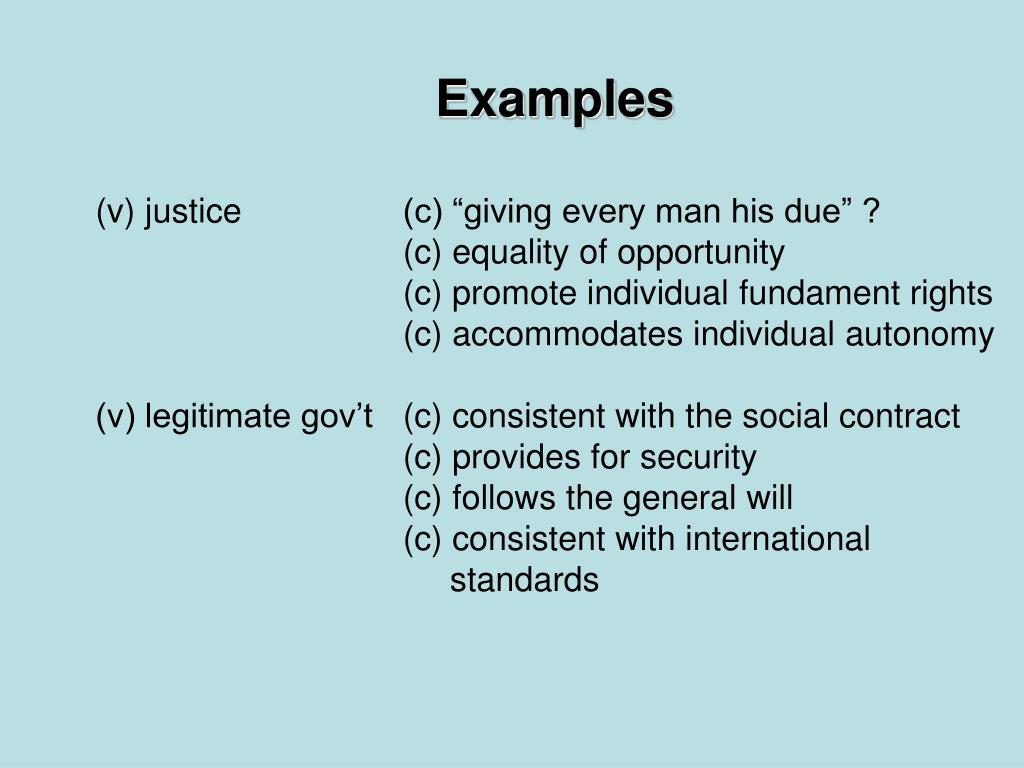 Examples

(v) justice (c) “giving every man his due” ?
(c) equality of opportunity
(c) promote individual fundament rights
(c) accommodates individual autonomy

(v) legitimate gov’t (c) consistent with the social contract
(c) provides for security
(c) follows the general will
(c) consistent with international standards